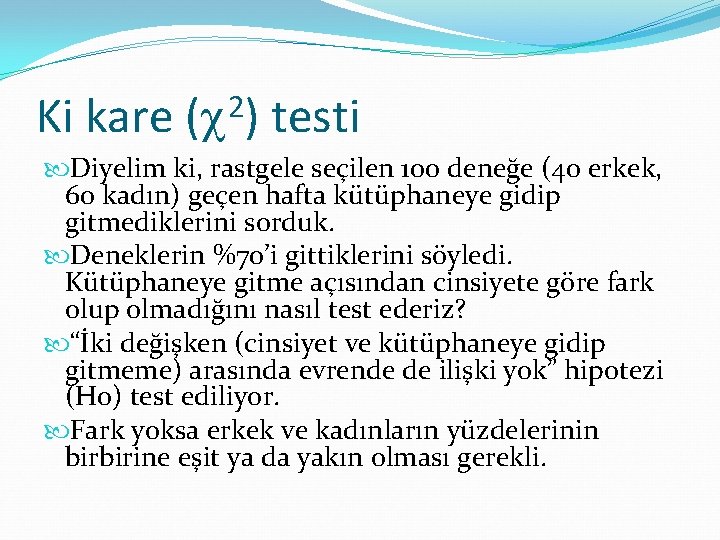 Ki kare ($\chi^2$) testi

Diyelim ki, rastgele seçilen 100 deneğe (40 erkek, 60 kadın) geçen hafta kütüphaneye gidip gitmediklerini sorduk.

Deneklerin %70'i gittiklerini söyledi. Kütüphaneye gitme açısından cinsiyete göre fark olup olmadığını nasıl test ederiz?

"İki değişken (cinsiyet ve kütüphaneye gidip gitmeme) arasında evrende de ilişki yok" hipotezi (Ho) test ediliyor.

Fark yoksa erkek ve kadınların yüzdelerinin birbirine eşit ya da yakın olması gerekli.